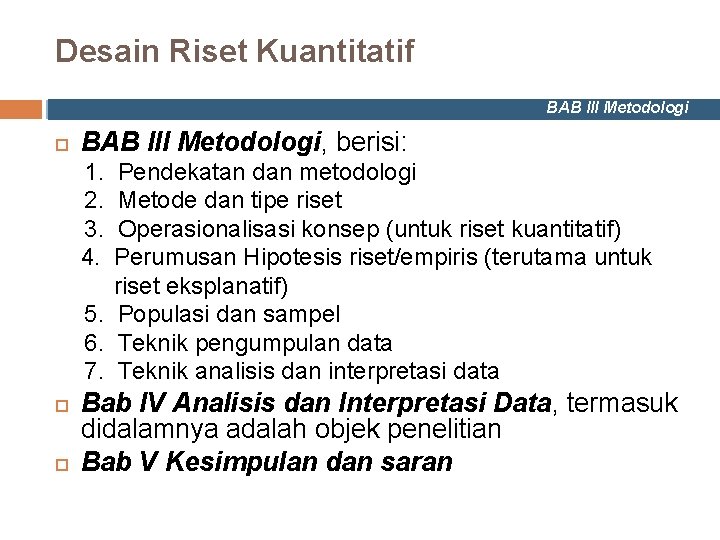 Desain Riset Kuantitatif

BAB III Metodologi

BAB III Metodologi, berisi:
1. Pendekatan dan metodologi
2. Metode dan tipe riset
3. Operasionalisasi konsep (untuk riset kuantitatif)
4. Perumusan Hipotesis riset/empiris (terutama untuk riset eksplanatif)
5. Populasi dan sampel
6. Teknik pengumpulan data
7. Teknik analisis dan interpretasi data

Bab IV Analisis dan Interpretasi Data, termasuk didalamnya adalah objek penelitian

Bab V Kesimpulan dan saran